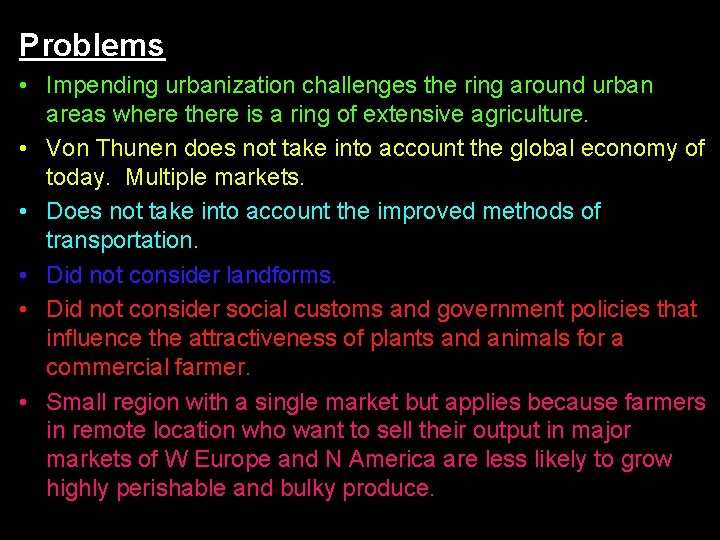 Problems

• Impending urbanization challenges the ring around urban areas where there is a ring of extensive agriculture.

• Von Thunen does not take into account the global economy of today.  Multiple markets.

• Does not take into account the improved methods of transportation.

• Did not consider landforms.

• Did not consider social customs and government policies that influence the attractiveness of plants and animals for a commercial farmer.

• Small region with a single market but applies because farmers in remote location who want to sell their output in major markets of W Europe and N America are less likely to grow highly perishable and bulky produce.